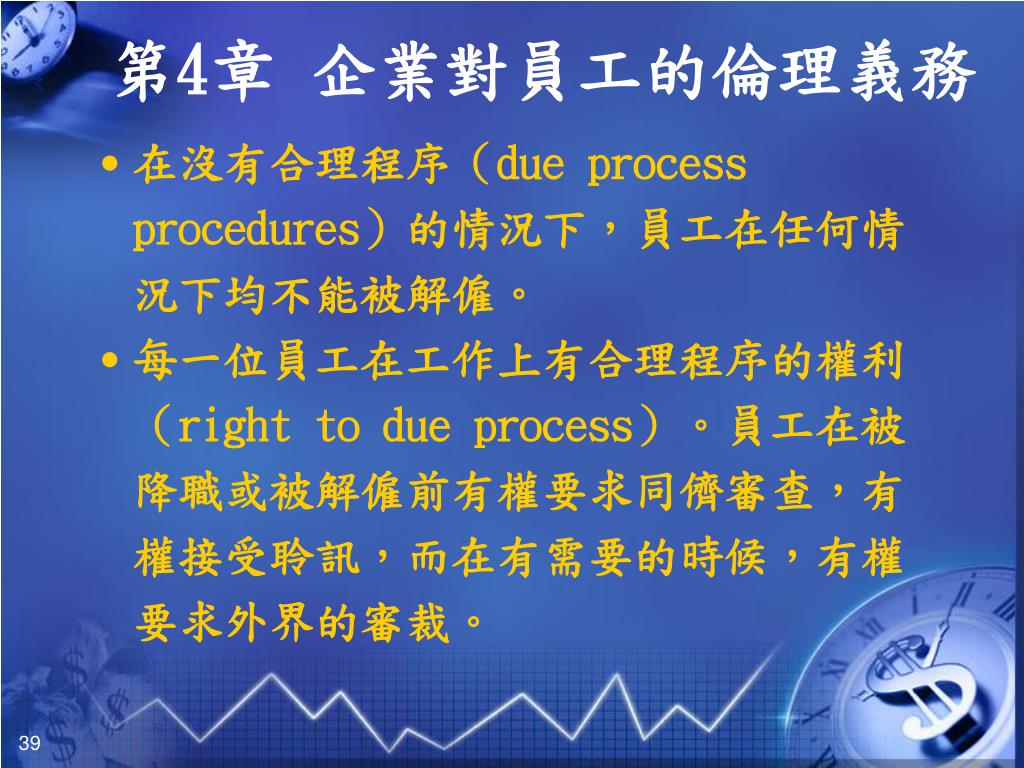 第4章 企業對員工的倫理義務

• 在沒有合理程序（due process procedures）的情況下，員工在任何情況下均不能被解僱。

• 每一位員工在工作上有合理程序的權利（right to due process）。員工在被降職或被解僱前有權要求同儕審查，有權接受聆訊，而在有需要的時候，有權要求外界的審裁。

39